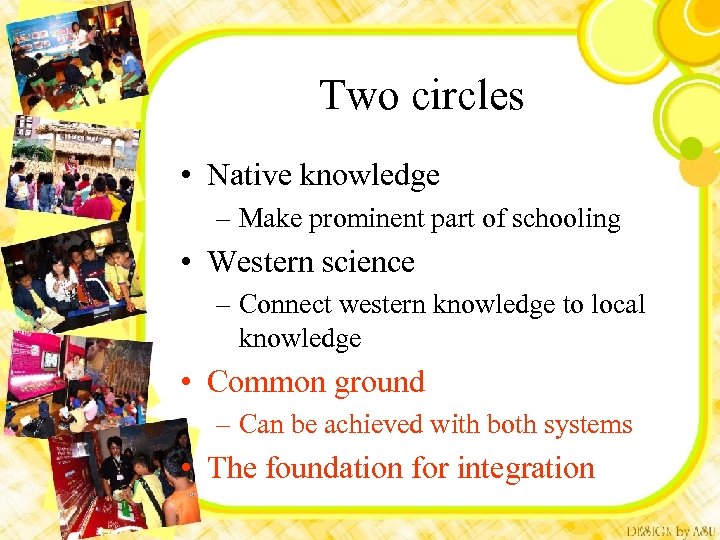 Two circles

• Native knowledge
  – Make prominent part of schooling
• Western science
  – Connect western knowledge to local knowledge
• Common ground
  – Can be achieved with both systems
• The foundation for integration

DESIGN by ASU